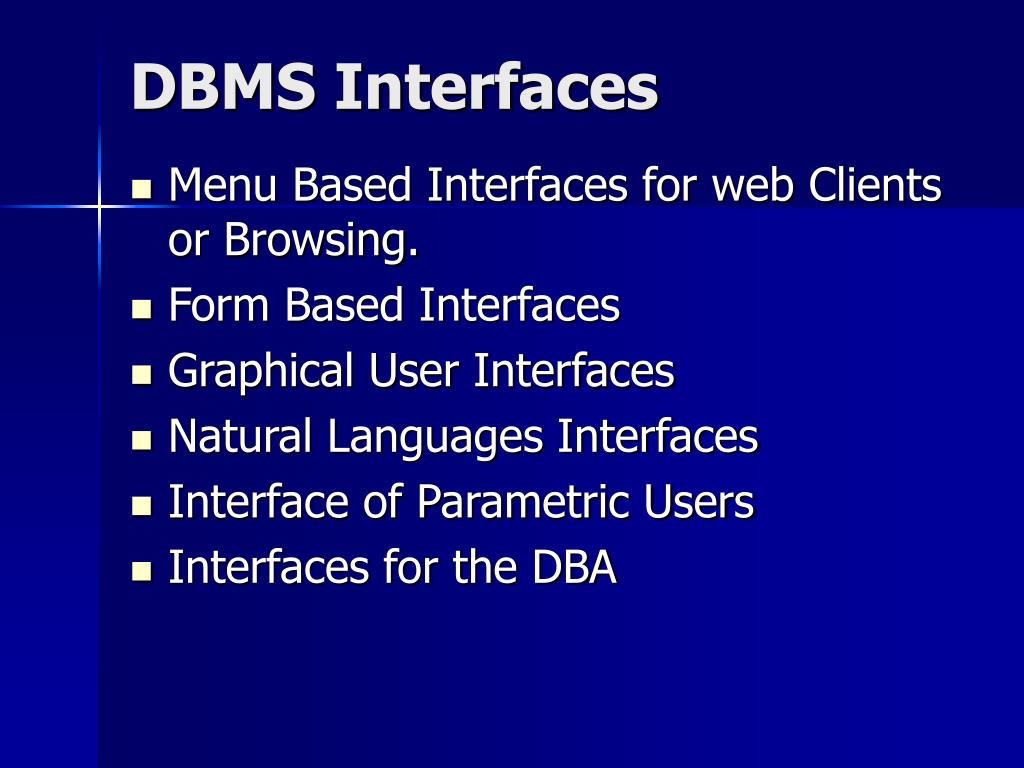 DBMS Interfaces

- Menu Based Interfaces for web Clients or Browsing.
- Form Based Interfaces
- Graphical User Interfaces
- Natural Languages Interfaces
- Interface of Parametric Users
- Interfaces for the DBA